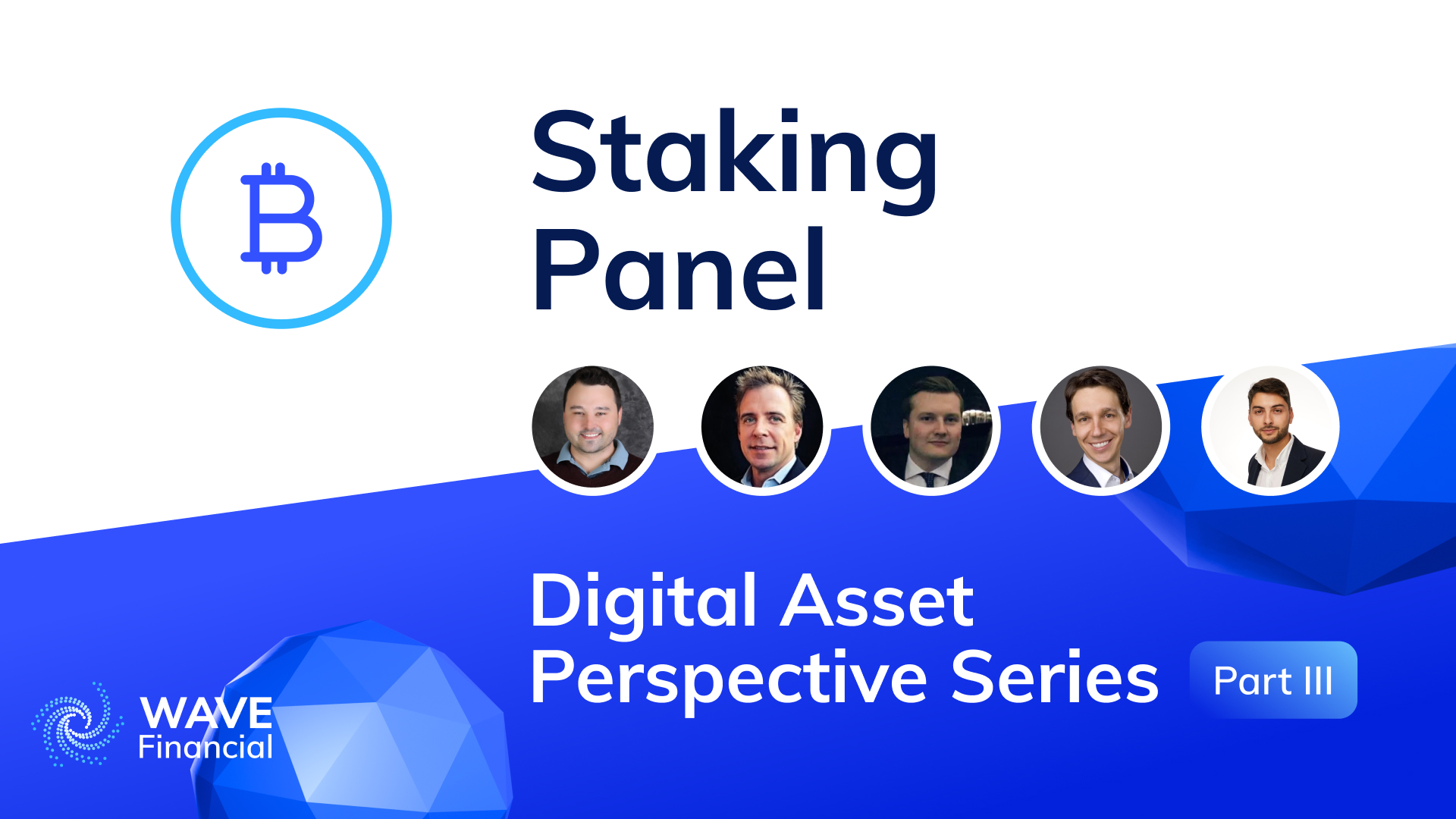 Staking Panel

Digital Asset Perspective Series

Part III

WAVE Financial